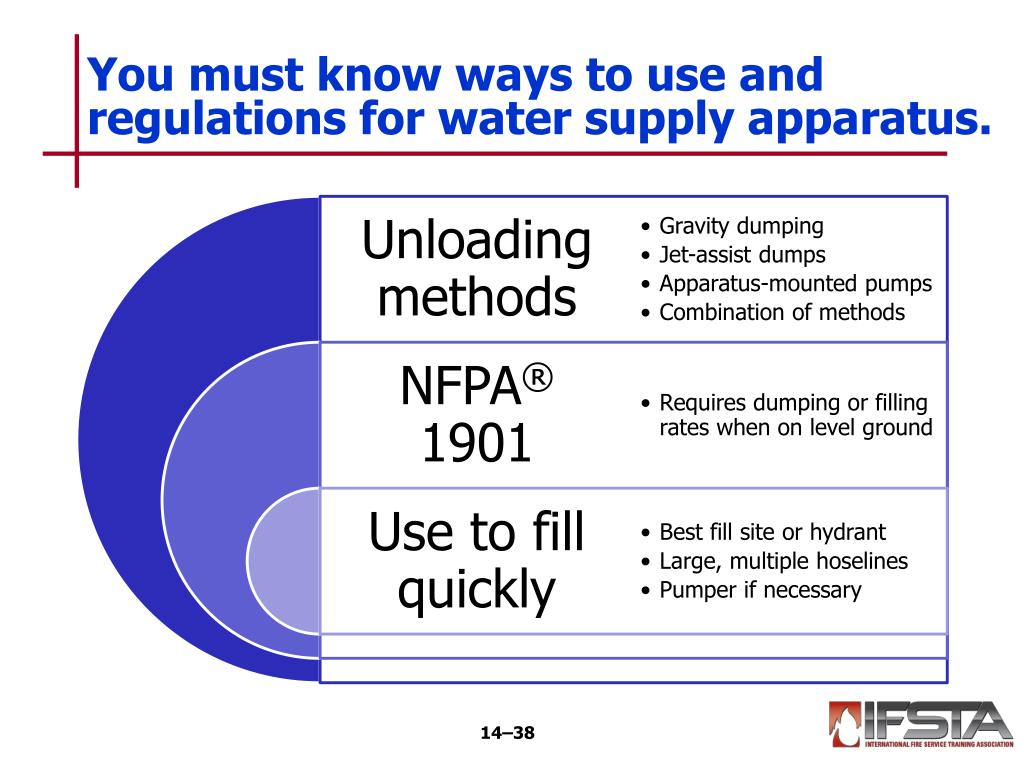 You must know ways to use and regulations for water supply apparatus.

Unloading methods

• Gravity dumping
• Jet-assist dumps
• Apparatus-mounted pumps
• Combination of methods

NFPA® 1901

• Requires dumping or filling rates when on level ground

Use to fill quickly

• Best fill site or hydrant
• Large, multiple hoselines
• Pumper if necessary

14–38

IFSTA
INTERNATIONAL FIRE SERVICE TRAINING ASSOCIATION